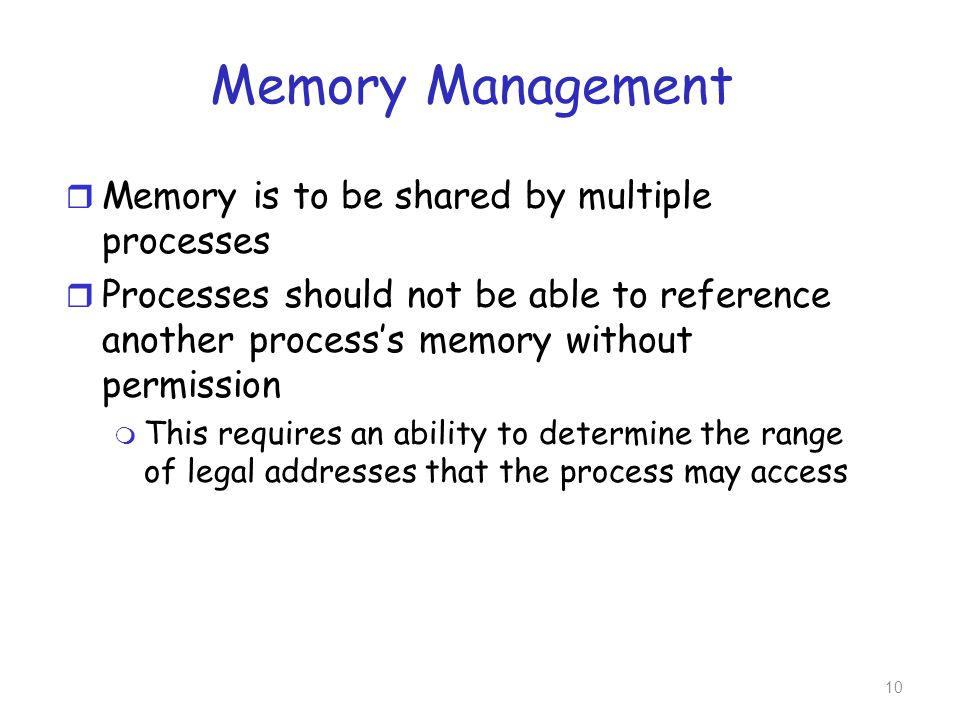 Memory Management

Memory is to be shared by multiple processes

Processes should not be able to reference another process's memory without permission

This requires an ability to determine the range of legal addresses that the process may access

10